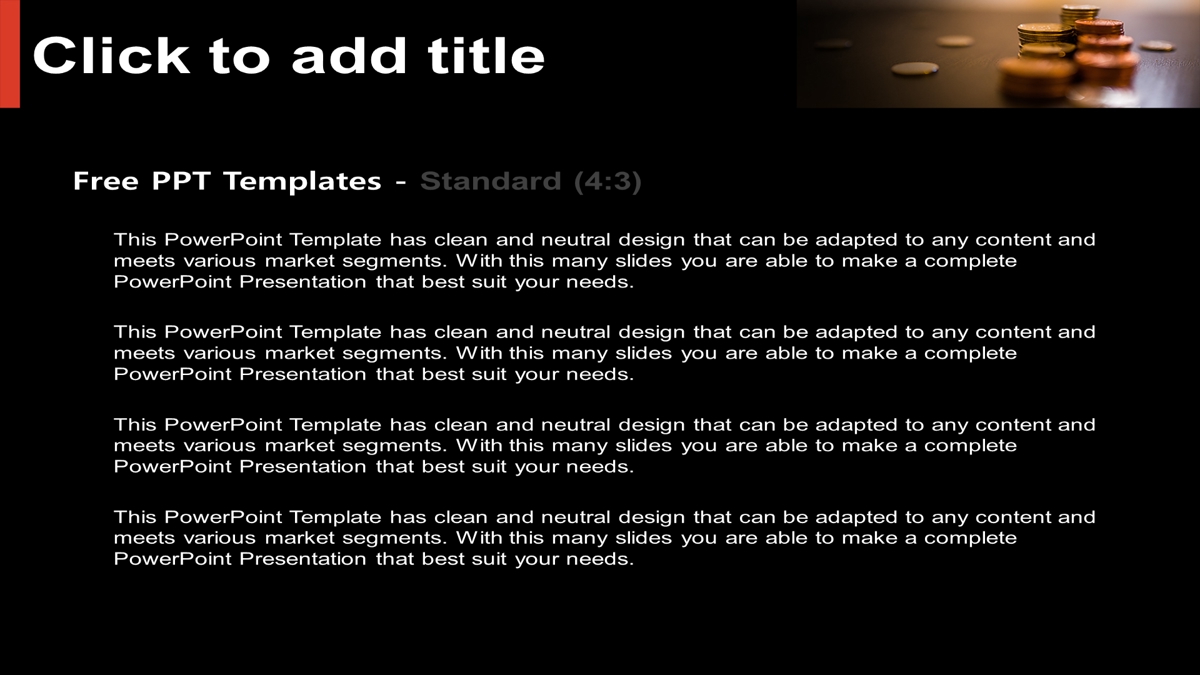 Click to add title

Free PPT Templates - Standard (4:3)

This PowerPoint Template has clean and neutral design that can be adapted to any content and meets various market segments. With this many slides you are able to make a complete PowerPoint Presentation that best suit your needs.

This PowerPoint Template has clean and neutral design that can be adapted to any content and meets various market segments. With this many slides you are able to make a complete PowerPoint Presentation that best suit your needs.

This PowerPoint Template has clean and neutral design that can be adapted to any content and meets various market segments. With this many slides you are able to make a complete PowerPoint Presentation that best suit your needs.

This PowerPoint Template has clean and neutral design that can be adapted to any content and meets various market segments. With this many slides you are able to make a complete PowerPoint Presentation that best suit your needs.